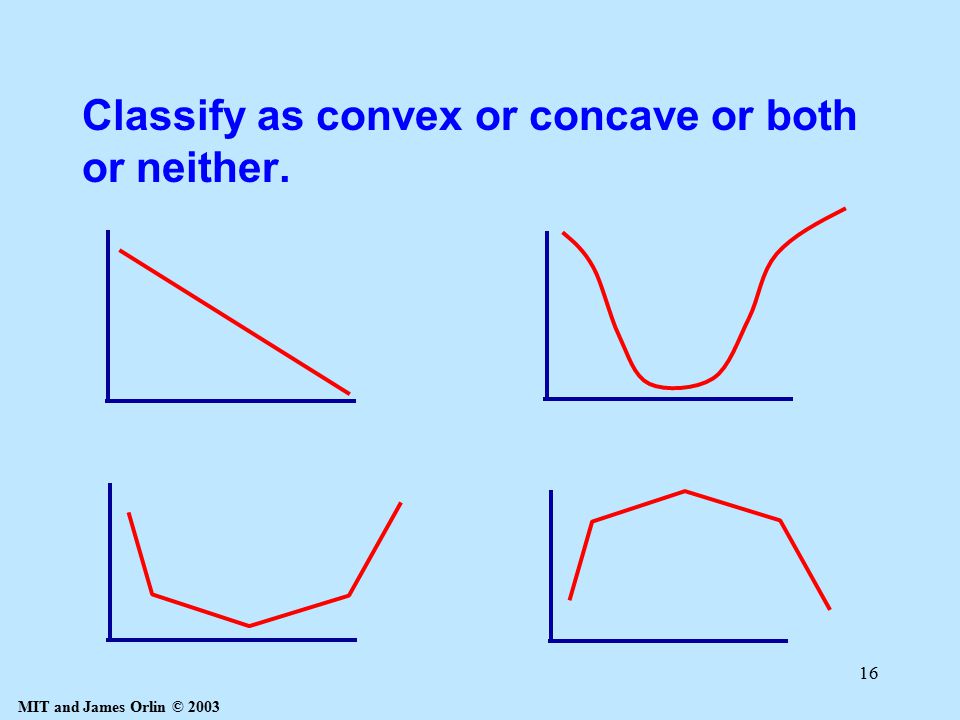 Classify as convex or concave or both or neither.

16

MIT and James Orlin © 2003